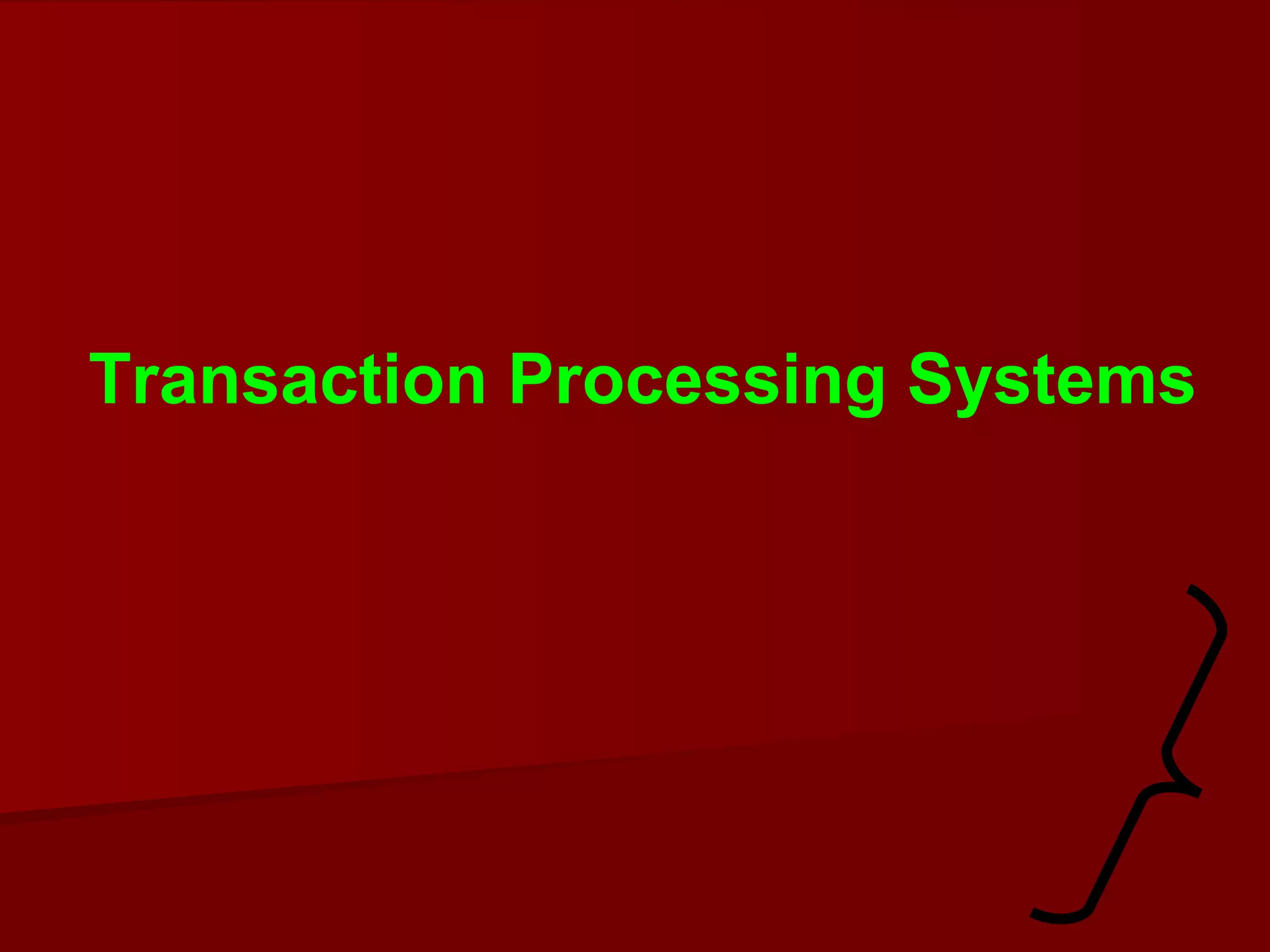 Transaction Processing Systems